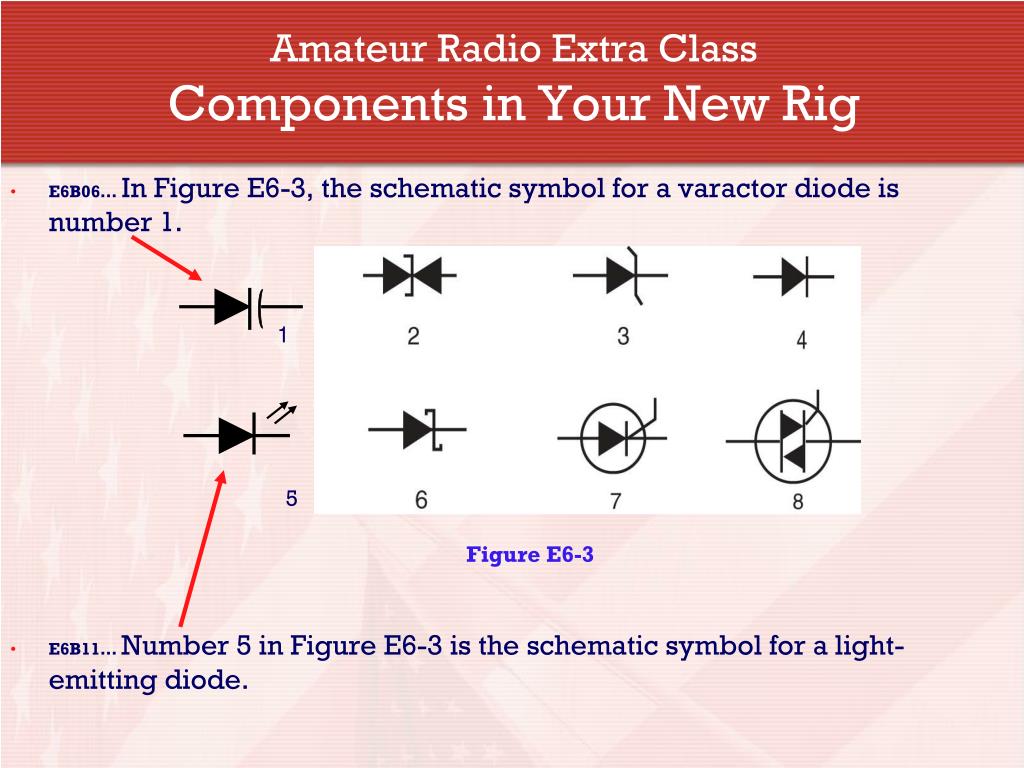 Amateur Radio Extra Class
Components in Your New Rig

• E6B06… In Figure E6-3, the schematic symbol for a varactor diode is number 1.

1
2
3
4
5
6
7
8

Figure E6-3

• E6B11… Number 5 in Figure E6-3 is the schematic symbol for a light-emitting diode.